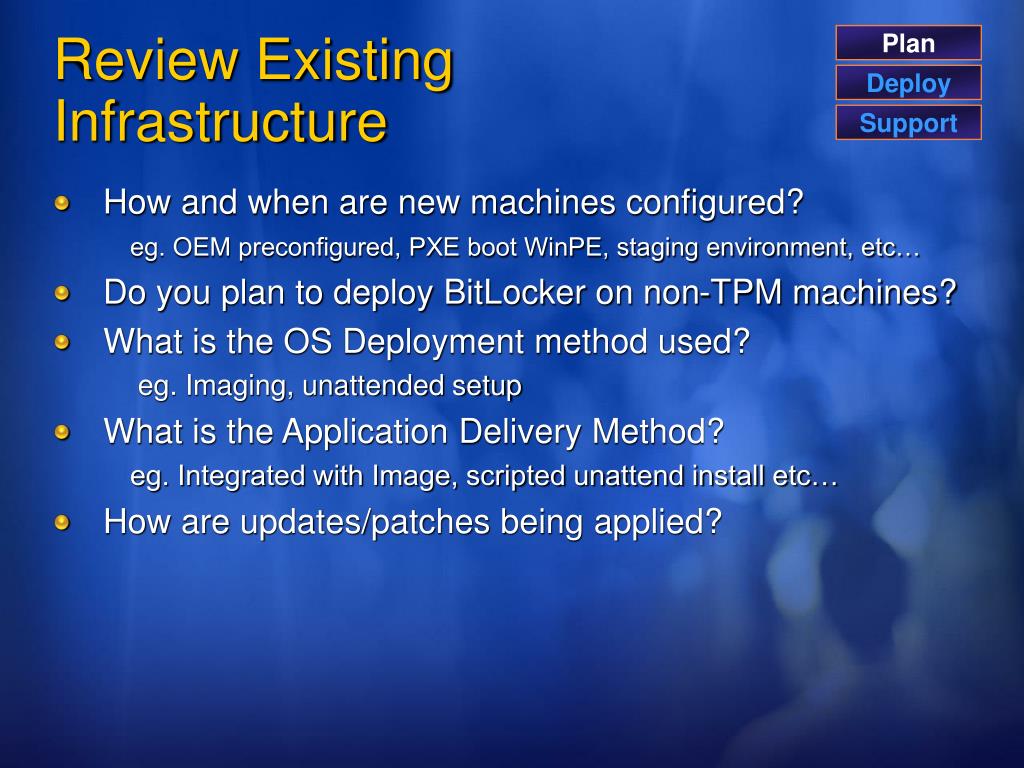 Review Existing Infrastructure

Plan
Deploy
Support

How and when are new machines configured?
eg. OEM preconfigured, PXE boot WinPE, staging environment, etc…
Do you plan to deploy BitLocker on non-TPM machines?
What is the OS Deployment method used?
eg. Imaging, unattended setup
What is the Application Delivery Method?
eg. Integrated with Image, scripted unattend install etc…
How are updates/patches being applied?